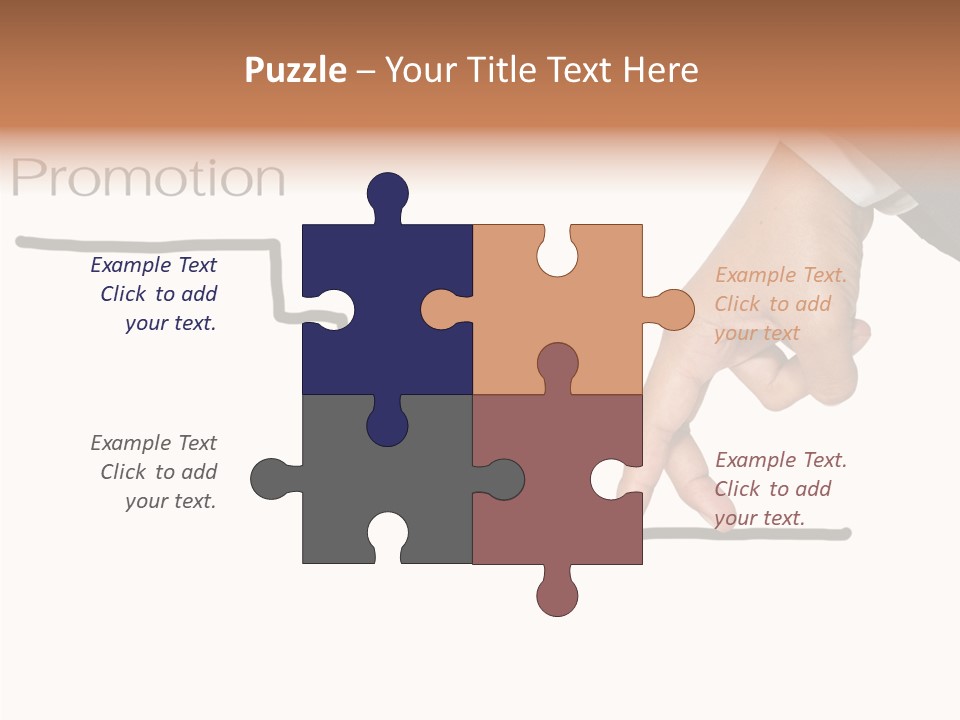 Puzzle – Your Title Text Here

Promotion

Example Text
Click to add
your text.

Example Text.
Click to add
your text

Example Text
Click to add
your text.

Example Text.
Click to add
your text.